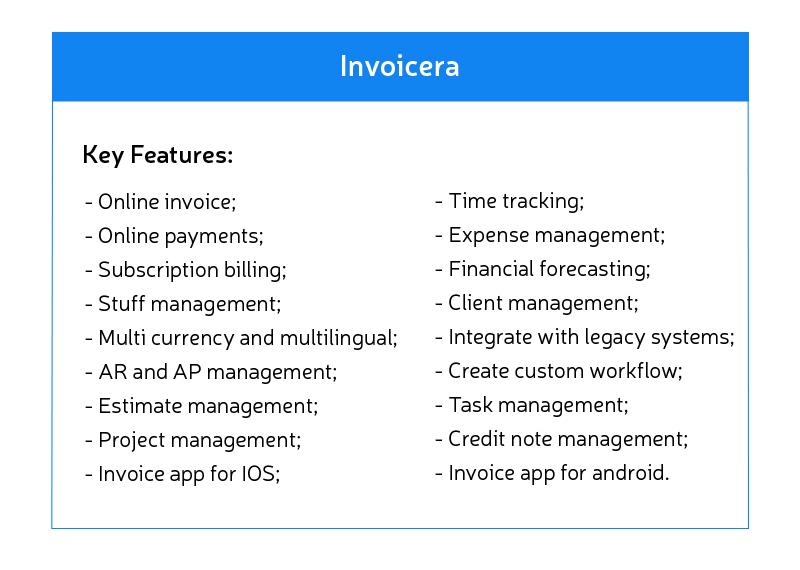 Invoicera

Key Features:

- Online invoice;
- Online payments;
- Subscription billing;
- Stuff management;
- Multi currency and multilingual;
- AR and AP management;
- Estimate management;
- Project management;
- Invoice app for IOS;

- Time tracking;
- Expense management;
- Financial forecasting;
- Client management;
- Integrate with legacy systems;
- Create custom workflow;
- Task management;
- Credit note management;
- Invoice app for android.